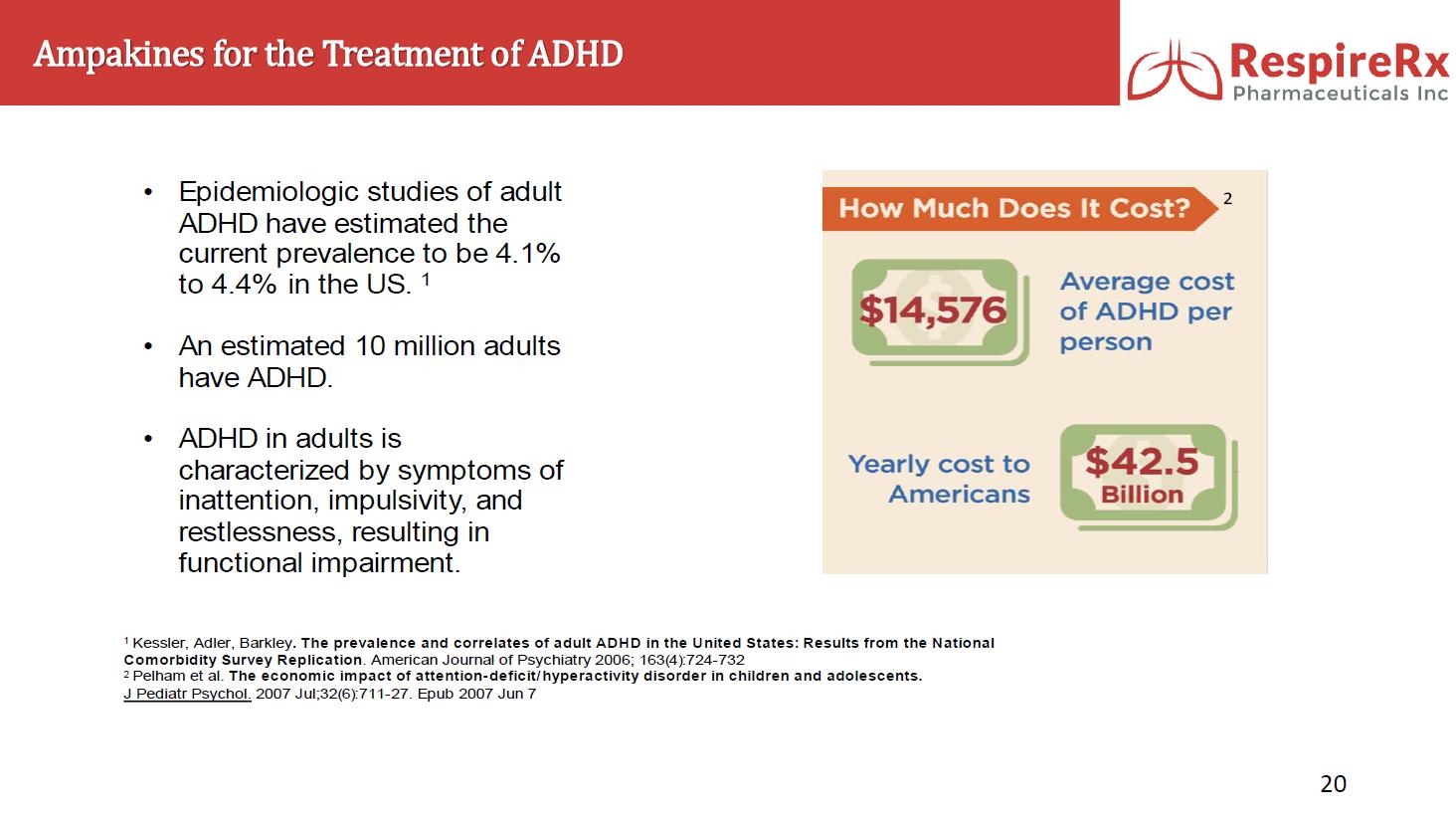 Ampakines for the Treatment of ADHD

RespireRx
Pharmaceuticals Inc

• Epidemiologic studies of adult ADHD have estimated the current prevalence to be 4.1% to 4.4% in the US. $^1$

• An estimated 10 million adults have ADHD.

• ADHD in adults is characterized by symptoms of inattention, impulsivity, and restlessness, resulting in functional impairment.

How Much Does It Cost? $^2$

$14,576

Average cost of ADHD per person

Yearly cost to Americans

$42.5 Billion

$^1$ Kessler, Adler, Barkley. The prevalence and correlates of adult ADHD in the United States: Results from the National Comorbidity Survey Replication. American Journal of Psychiatry 2006; 163(4):724-732
$^2$ Pelham et al. The economic impact of attention-deficit/hyperactivity disorder in children and adolescents.
J Pediatr Psychol. 2007 Jul;32(6):711-27. Epub 2007 Jun 7

20